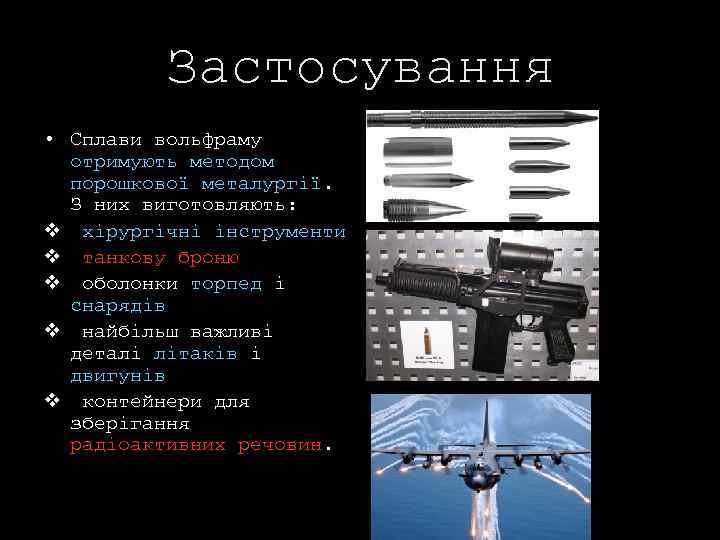 Застосування

• Сплави вольфраму отримують методом порошкової металургії. З них виготовляють:
❖ хірургічні інструменти
❖ танкову броню
❖ оболонки торпед і снарядів
❖ найбільш важливі деталі літаків і двигунів
❖ контейнери для зберігання радіоактивних речовин.